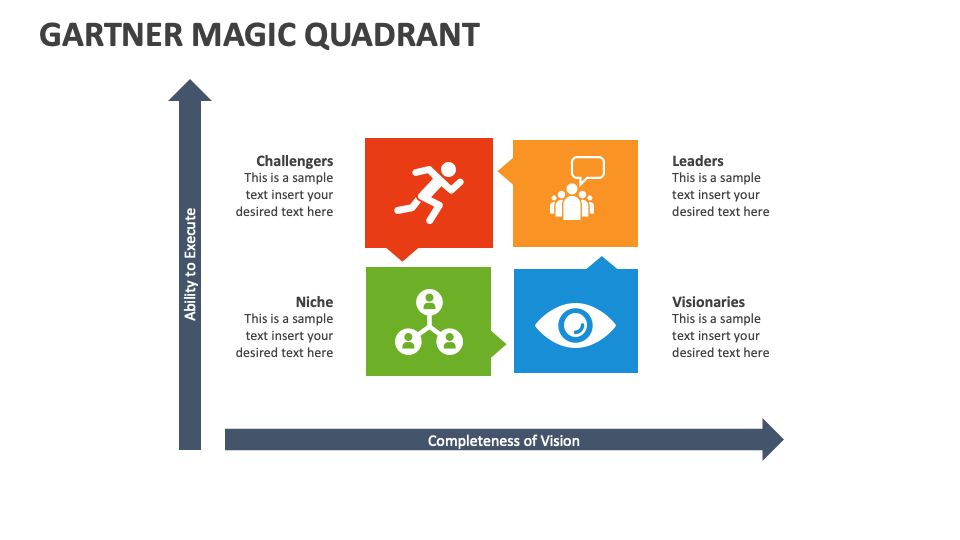 GARTNER MAGIC QUADRANT

Ability to Execute

Challengers
This is a sample text insert your desired text here

Leaders
This is a sample text insert your desired text here

Niche
This is a sample text insert your desired text here

Visionaries
This is a sample text insert your desired text here

Completeness of Vision